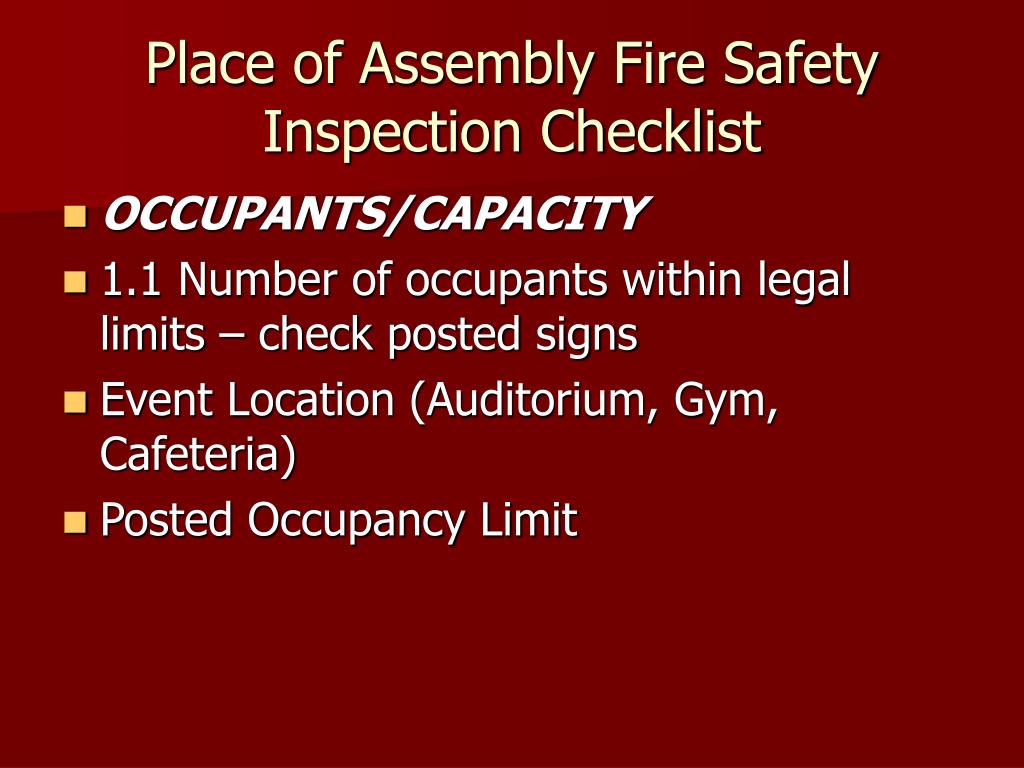 Place of Assembly Fire Safety Inspection Checklist

OCCUPANTS/CAPACITY

1.1 Number of occupants within legal limits – check posted signs

Event Location (Auditorium, Gym, Cafeteria)

Posted Occupancy Limit